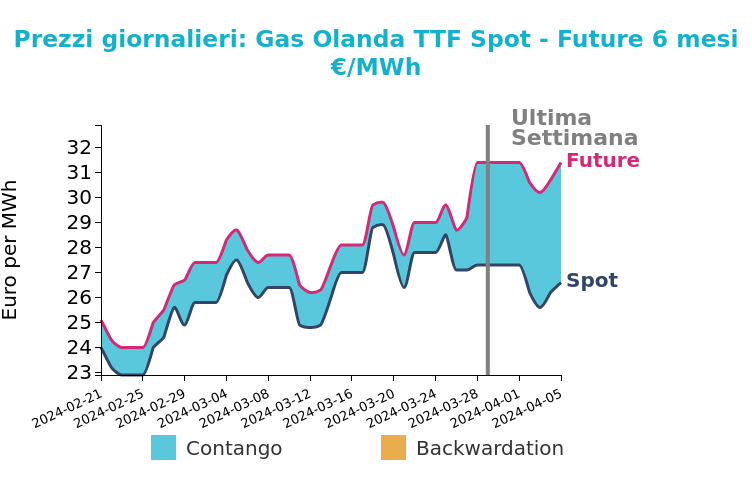 Prezzi giornalieri: Gas Olanda TTF Spot - Future 6 mesi
€/MWh

Ultima Settimana

Future

Spot

Euro per MWh

32
31
30
29
28
27
26
25
24
23

2024-02-21
2024-02-25
2024-02-29
2024-03-04
2024-03-08
2024-03-12
2024-03-16
2024-03-20
2024-03-24
2024-03-28
2024-04-01
2024-04-05

Contango
Backwardation